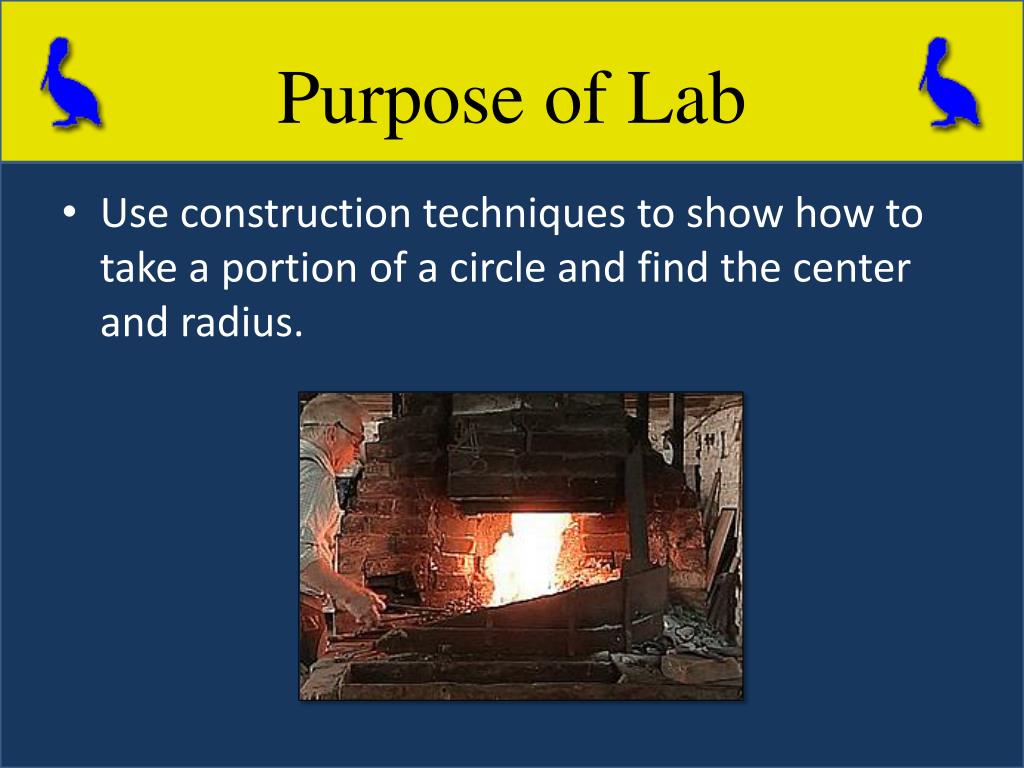 Purpose of Lab

• Use construction techniques to show how to take a portion of a circle and find the center and radius.